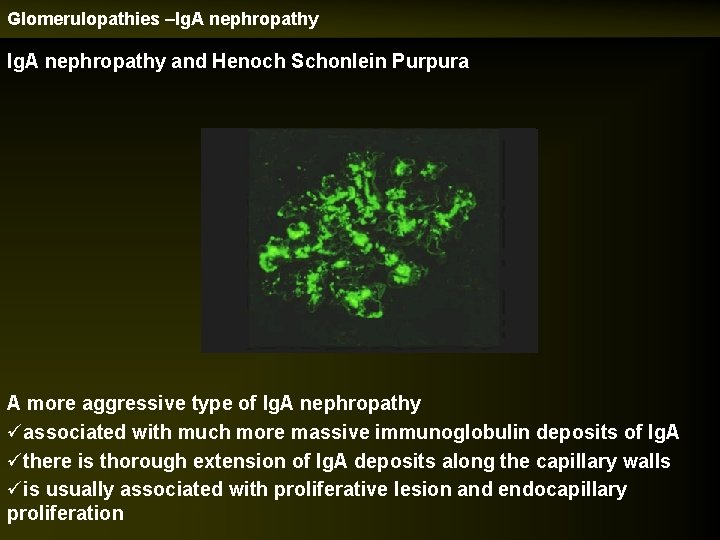 Glomerulopathies –IgA nephropathy

IgA nephropathy and Henoch Schonlein Purpura

A more aggressive type of IgA nephropathy
✓associated with much more massive immunoglobulin deposits of IgA
✓there is thorough extension of IgA deposits along the capillary walls
✓is usually associated with proliferative lesion and endocapillary proliferation